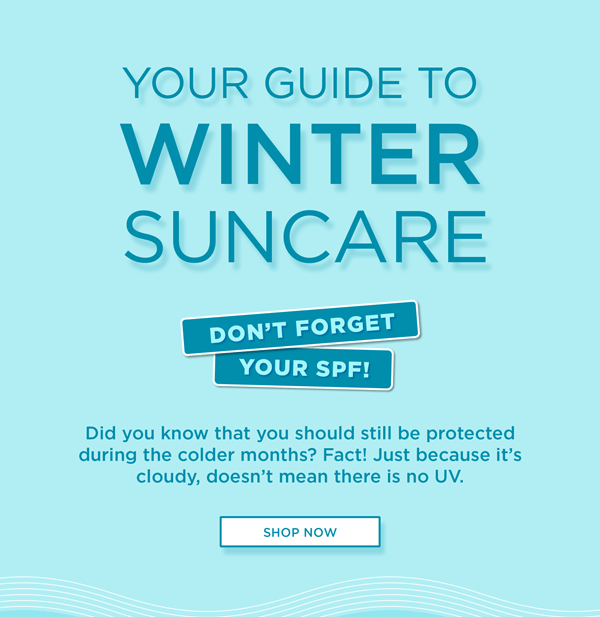 YOUR GUIDE TO
WINTER
SUNCARE

DON'T FORGET
YOUR SPF!

Did you know that you should still be protected during the colder months? Fact! Just because it's cloudy, doesn't mean there is no UV.

SHOP NOW